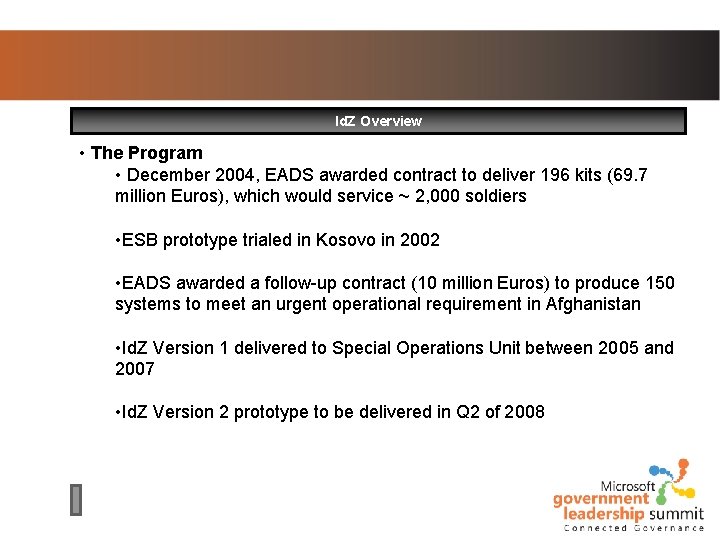 IdZ Overview

• The Program

• December 2004, EADS awarded contract to deliver 196 kits (69.7 million Euros), which would service ~ 2,000 soldiers

•ESB prototype trialed in Kosovo in 2002

•EADS awarded a follow-up contract (10 million Euros) to produce 150 systems to meet an urgent operational requirement in Afghanistan

•IdZ Version 1 delivered to Special Operations Unit between 2005 and 2007

•IdZ Version 2 prototype to be delivered in Q2 of 2008

Microsoft government leadership summit
Connected Governance